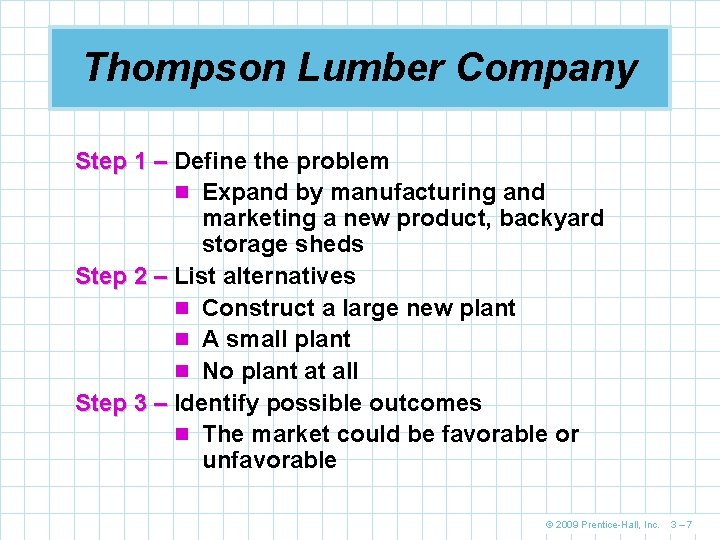 Thompson Lumber Company

Step 1 – Define the problem

- Expand by manufacturing and marketing a new product, backyard storage sheds

Step 2 – List alternatives

- Construct a large new plant
- A small plant
- No plant at all

Step 3 – Identify possible outcomes

- The market could be favorable or unfavorable

© 2009 Prentice-Hall, Inc. 3 – 7